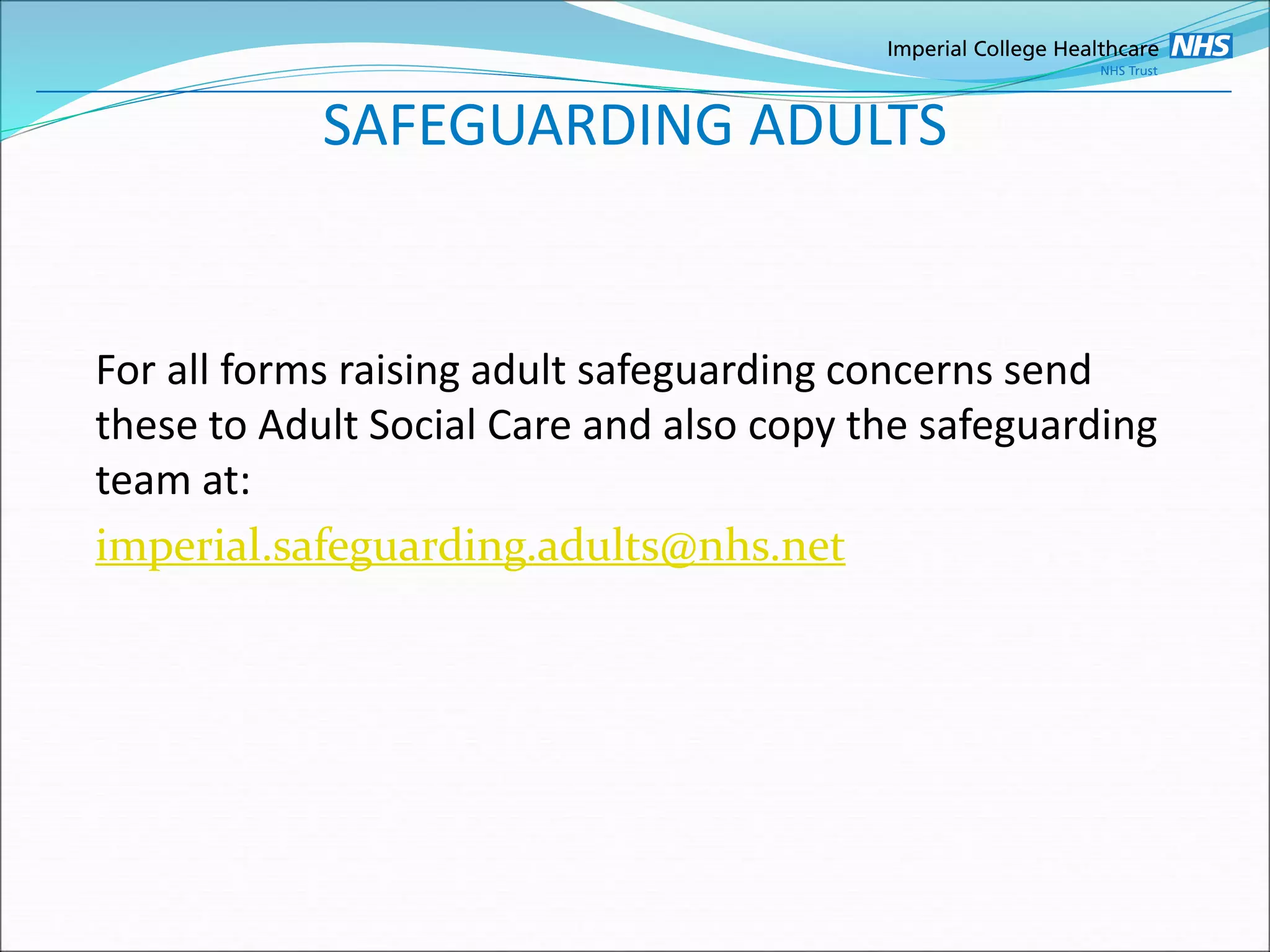 Imperial College Healthcare NHS
NHS Trust

SAFEGUARDING ADULTS

For all forms raising adult safeguarding concerns send these to Adult Social Care and also copy the safeguarding team at:

imperial.safeguarding.adults@nhs.net